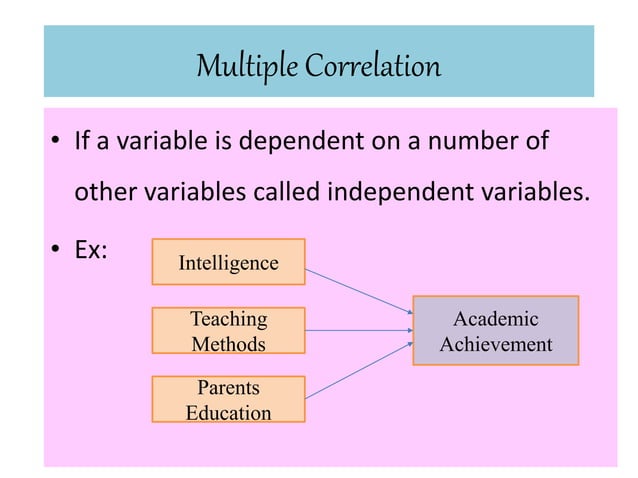 Multiple Correlation

• If a variable is dependent on a number of other variables called independent variables.

• Ex:

Intelligence

Teaching Methods

Parents Education

Academic Achievement